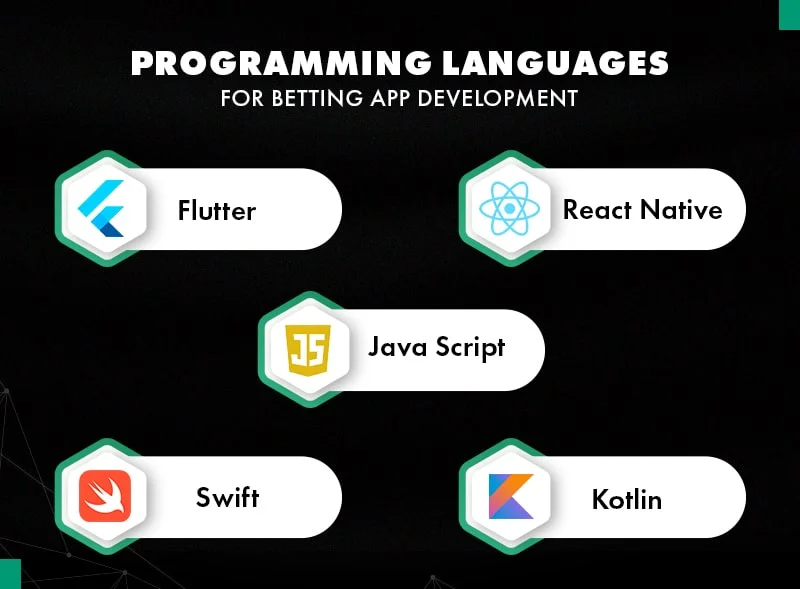 PROGRAMMING LANGUAGES
FOR BETTING APP DEVELOPMENT

Flutter

React Native

JS

Java Script

Swift

Kotlin